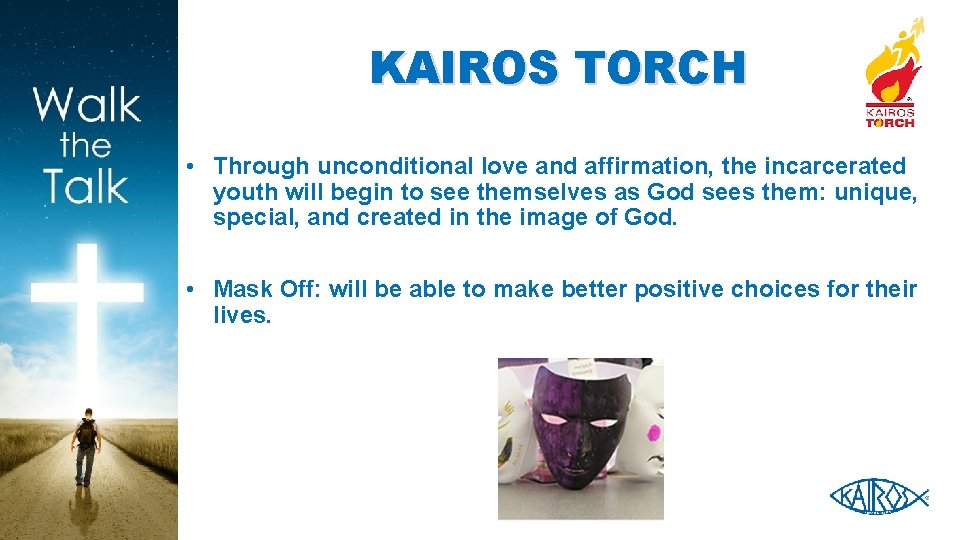 Walk the Talk

KAIROS TORCH

KAIROS TORCH

• Through unconditional love and affirmation, the incarcerated youth will begin to see themselves as God sees them: unique, special, and created in the image of God.

• Mask Off: will be able to make better positive choices for their lives.

KAIROS